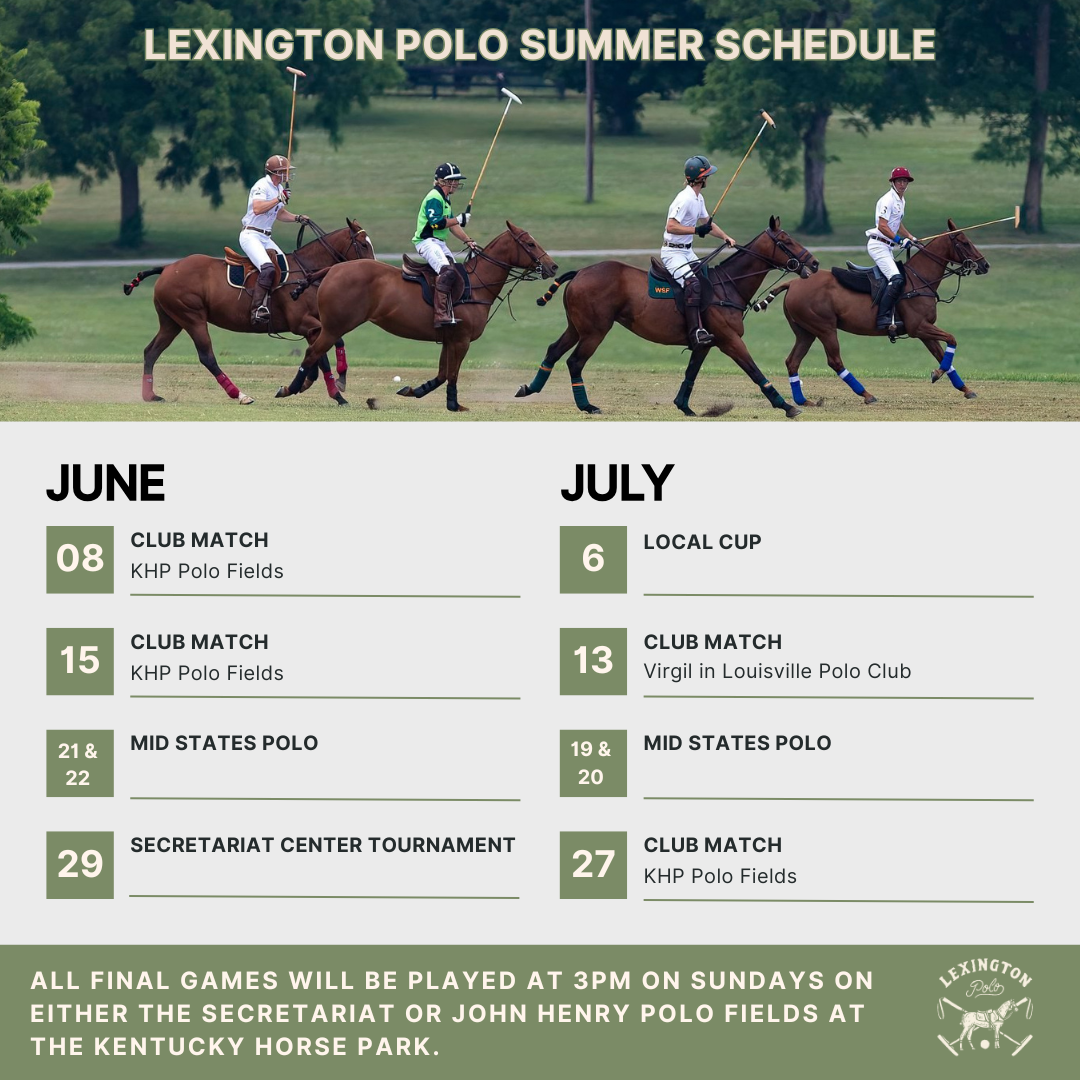 LEXINGTON POLO SUMMER SCHEDULE

JUNE

08 CLUB MATCH
KHP Polo Fields

15 CLUB MATCH
KHP Polo Fields

21 & 22 MID STATES POLO

29 SECRETARIAT CENTER TOURNAMENT

JULY

6 LOCAL CUP

13 CLUB MATCH
Virgil in Louisville Polo Club

19 & 20 MID STATES POLO

27 CLUB MATCH
KHP Polo Fields

ALL FINAL GAMES WILL BE PLAYED AT 3PM ON SUNDAYS ON EITHER THE SECRETARIAT OR JOHN HENRY POLO FIELDS AT THE KENTUCKY HORSE PARK.

LEXINGTON Polo